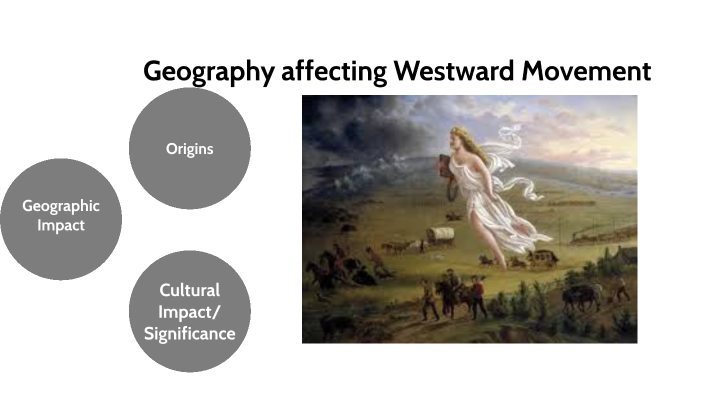 Geography affecting Westward Movement

Origins

Geographic Impact

Cultural Impact/ Significance